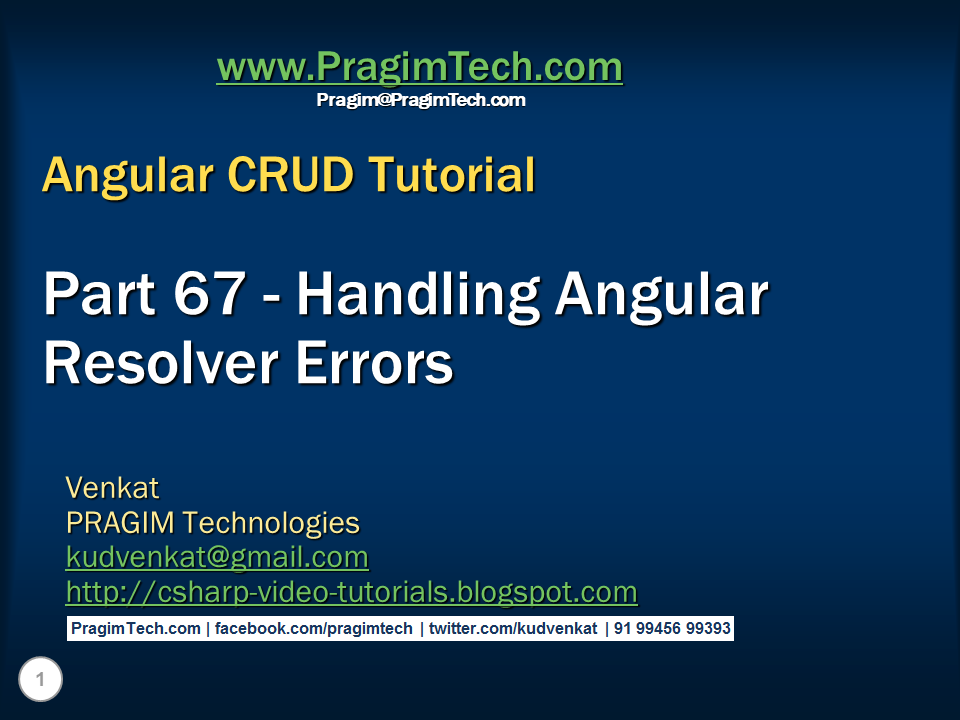 www.PragimTech.com
Pragim@PragimTech.com

Angular CRUD Tutorial

Part 67 - Handling Angular Resolver Errors

Venkat
PRAGIM Technologies
kudvenkat@gmail.com
http://csharp-video-tutorials.blogspot.com

PragimTech.com | facebook.com/pragimtech | twitter.com/kudvenkat | 91 99456 99393

1